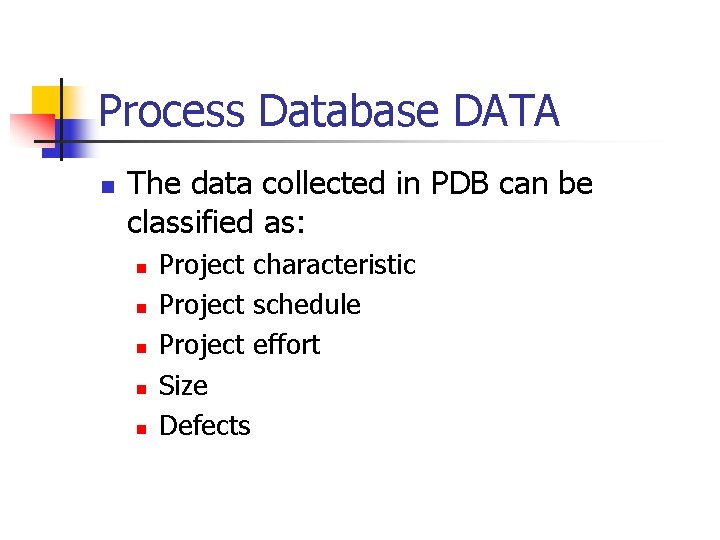 Process Database DATA

- The data collected in PDB can be classified as:
  - Project characteristic
  - Project schedule
  - Project effort
  - Size
  - Defects